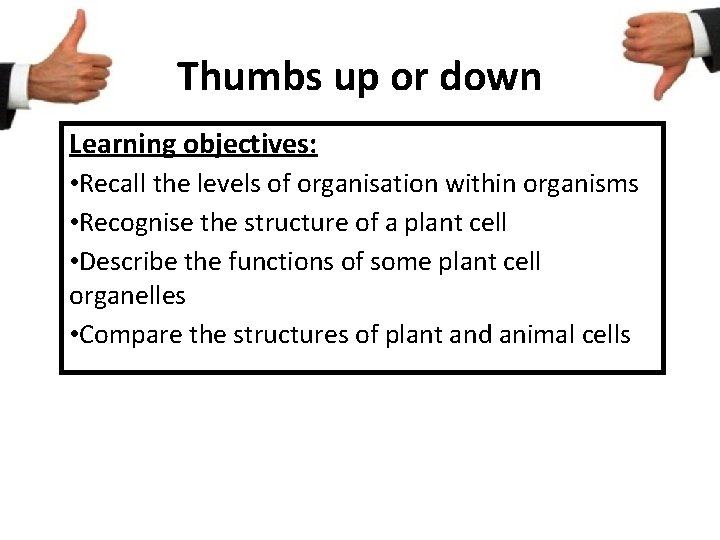 Thumbs up or down

Learning objectives:

•Recall the levels of organisation within organisms

•Recognise the structure of a plant cell

•Describe the functions of some plant cell organelles

•Compare the structures of plant and animal cells